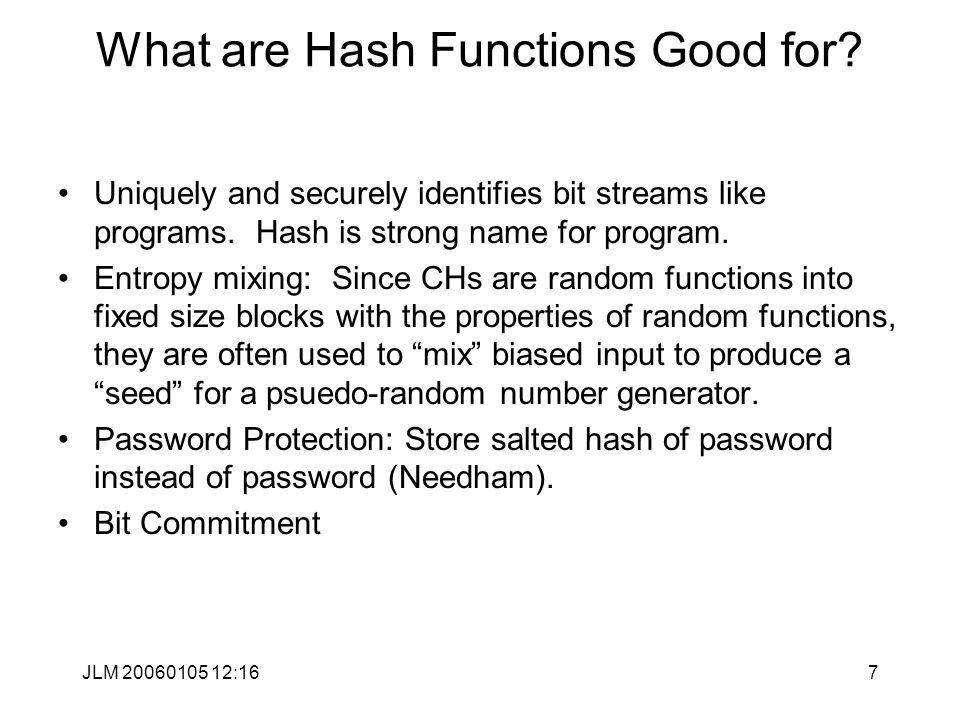 What are Hash Functions Good for?

• Uniquely and securely identifies bit streams like programs. Hash is strong name for program.

• Entropy mixing: Since CHs are random functions into fixed size blocks with the properties of random functions, they are often used to “mix” biased input to produce a “seed” for a psuedo-random number generator.

• Password Protection: Store salted hash of password instead of password (Needham).

• Bit Commitment

JLM 20060105 12:16

7